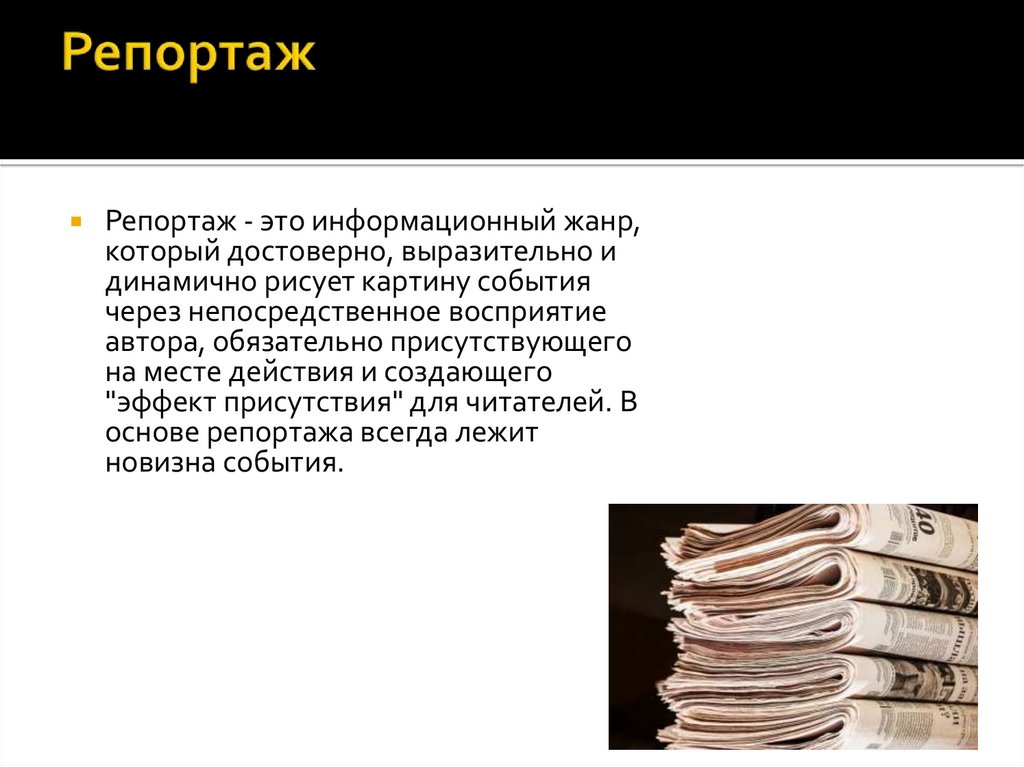 Репортаж

Репортаж - это информационный жанр, который достоверно, выразительно и динамично рисует картину события через непосредственное восприятие автора, обязательно присутствующего на месте действия и создающего "эффект присутствия" для читателей. В основе репортажа всегда лежит новизна события.